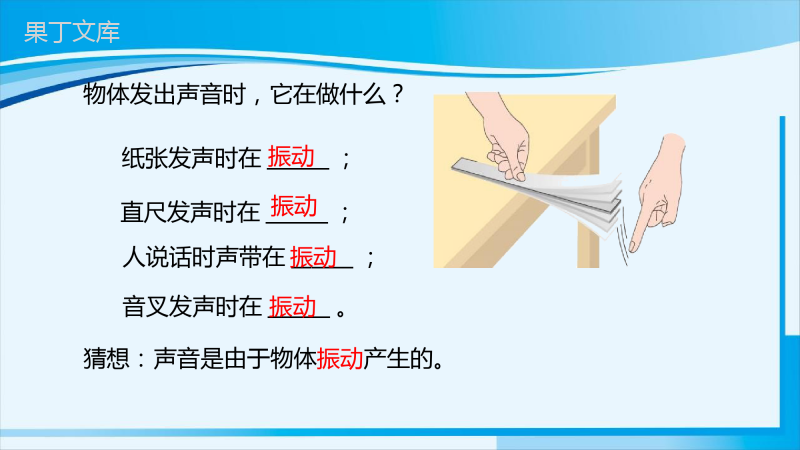 果丁文库

物体发出声音时，它在做什么？

纸张发声时在 振动 ；

直尺发声时在 振动 ；

人说话时声带在 振动 ；

音叉发声时在 振动 。

猜想：声音是由于物体振动产生的。